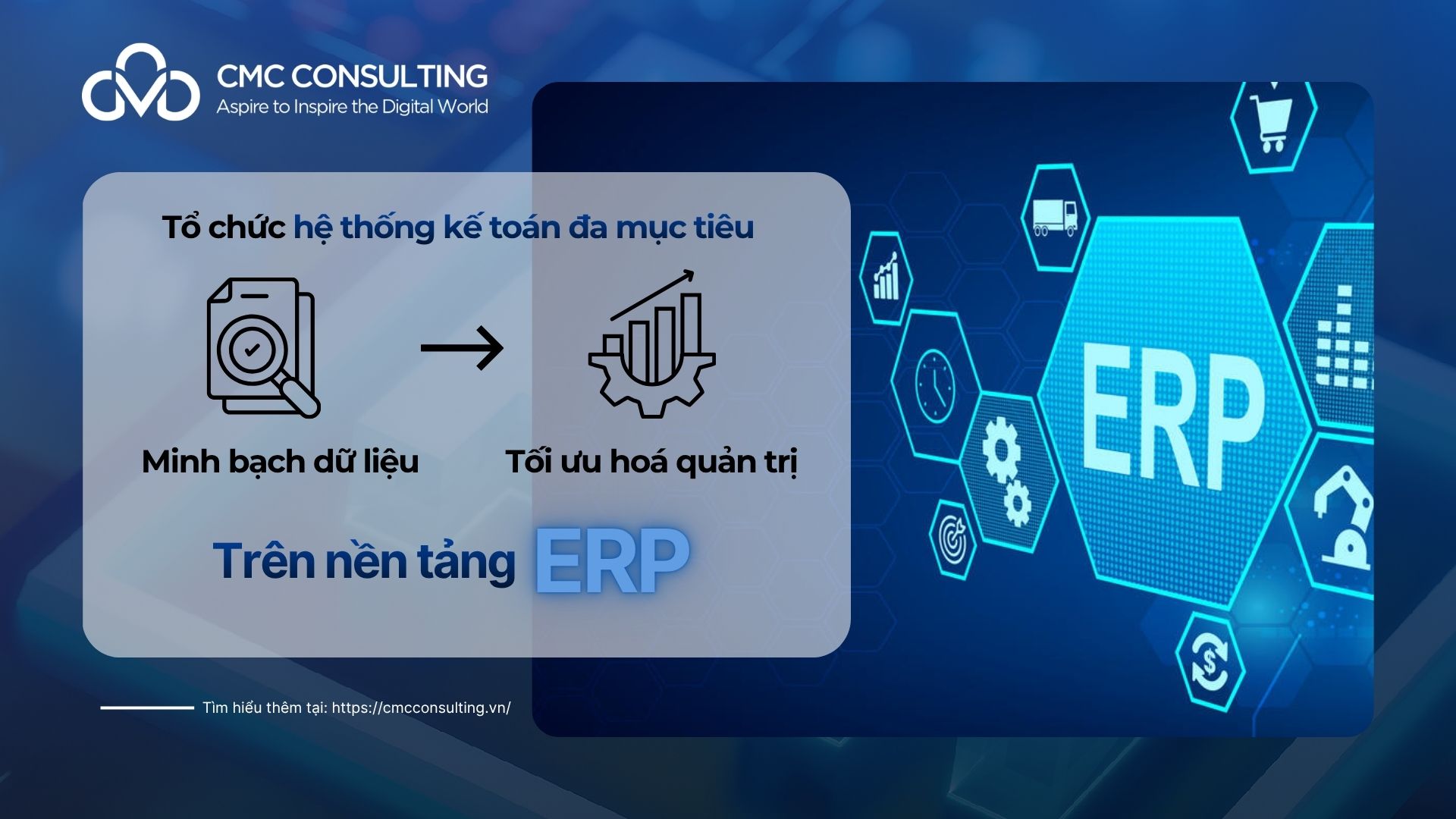 CMC CONSULTING
Aspire to Inspire the Digital World

Tổ chức hệ thống kế toán đa mục tiêu

Minh bạch dữ liệu

Tối ưu hoá quản trị

Trên nền tảng ERP

ERP

Tìm hiểu thêm tại: https://cmcconsulting.vn/